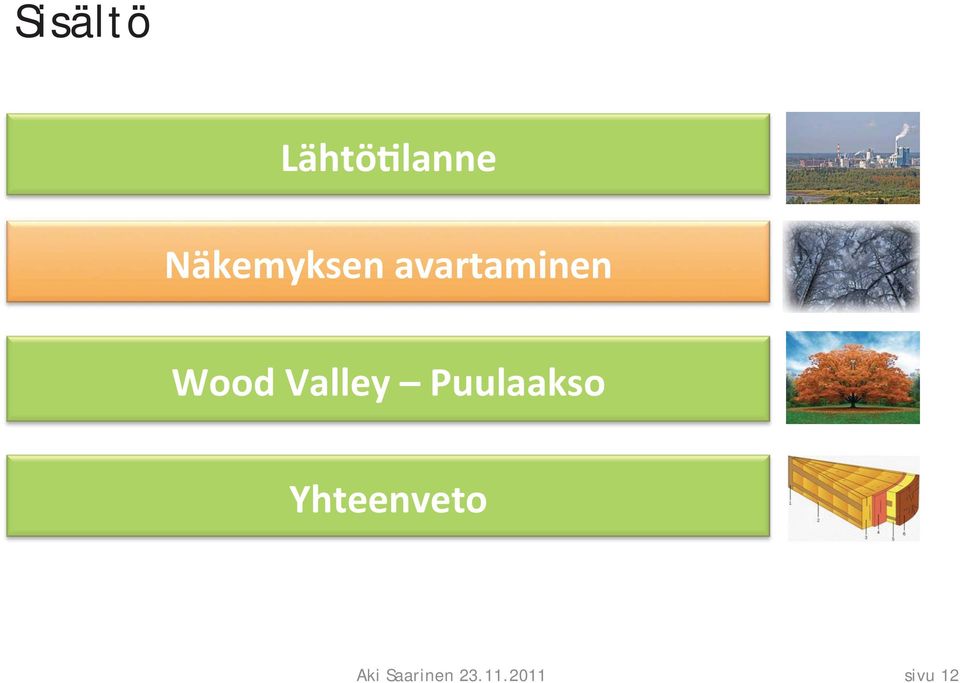 Sisältö

Lähtötilanne

Näkemyksen avartaminen

Wood Valley – Puulaakso

Yhteenveto

Aki Saarinen 23.11.2011

sivu 12